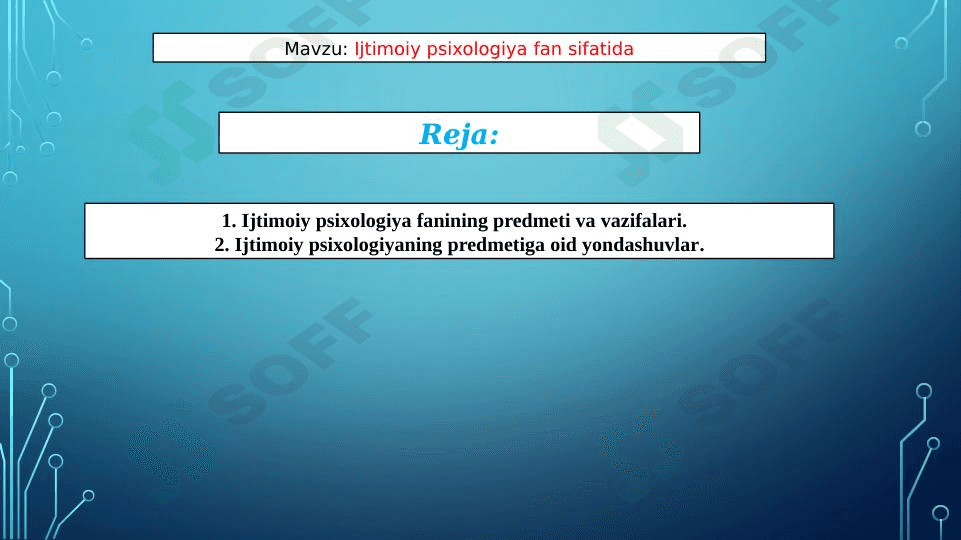 Mavzu: Ijtimoiy psixologiya fan sifatida

Reja:

1. Ijtimoiy psixologiya fanining predmeti va vazifalari.
2. Ijtimoiy psixologiyaning predmetiga oid yondashuvlar.

SOFF SOFF SOFF SOFF